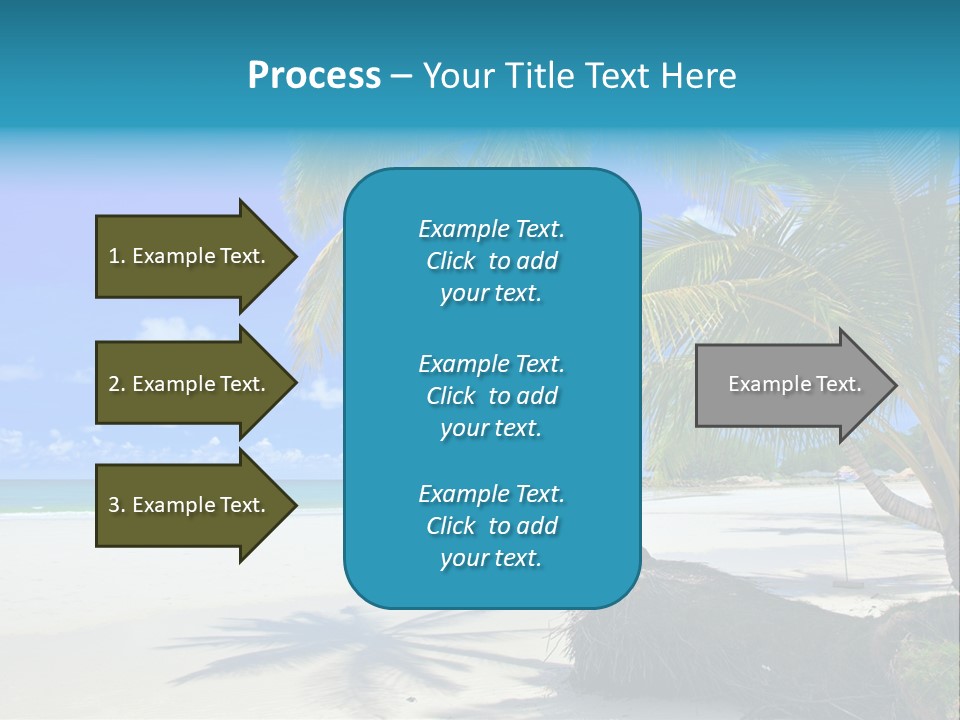 Process – Your Title Text Here

1. Example Text.

2. Example Text.

3. Example Text.

Example Text. Click to add your text.

Example Text. Click to add your text.

Example Text. Click to add your text.

Example Text.